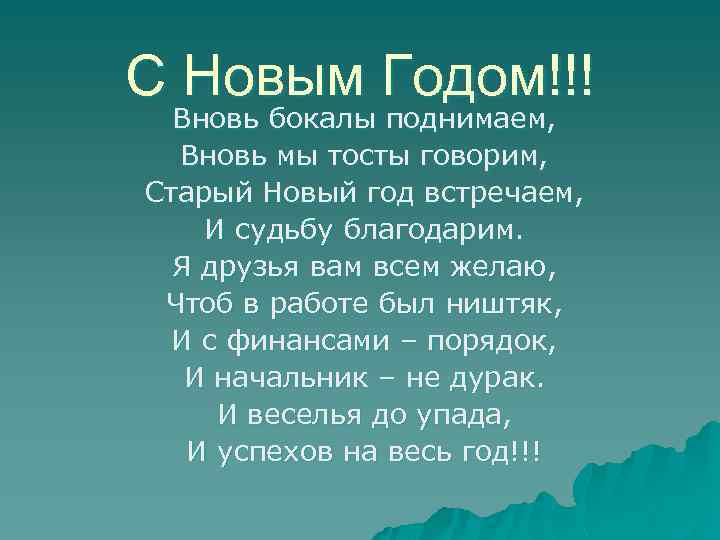 С Новым Годом!!!

Вновь бокалы поднимаем,
Вновь мы тосты говорим,
Старый Новый год встречаем,
И судьбу благодарим.
Я друзья вам всем желаю,
Чтоб в работе был ништяк,
И с финансами – порядок,
И начальник – не дурак.
И веселья до упада,
И успехов на весь год!!!